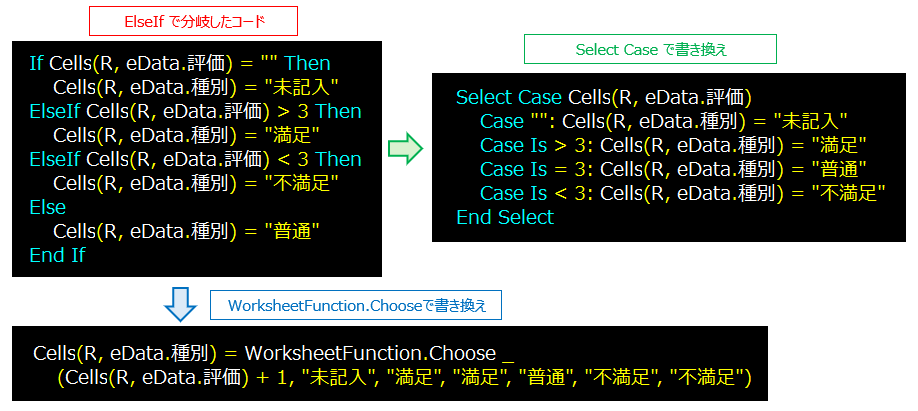 ElseIf で分岐したコード

If Cells(R, eData.評価) = "" Then
Cells(R, eData.種別) = "未記入"
ElseIf Cells(R, eData.評価) > 3 Then
Cells(R, eData.種別) = "満足"
ElseIf Cells(R, eData.評価) < 3 Then
Cells(R, eData.種別) = "不満足"
Else
Cells(R, eData.種別) = "普通"
End If

Select Case で書き換え

Select Case Cells(R, eData.評価)
Case "": Cells(R, eData.種別) = "未記入"
Case Is > 3: Cells(R, eData.種別) = "満足"
Case Is = 3: Cells(R, eData.種別) = "普通"
Case Is < 3: Cells(R, eData.種別) = "不満足"
End Select

WorksheetFunction.Chooseで書き換え

Cells(R, eData.種別) = WorksheetFunction.Choose _
(Cells(R, eData.評価) + 1, "未記入", "満足", "満足", "普通", "不満足", "不満足")